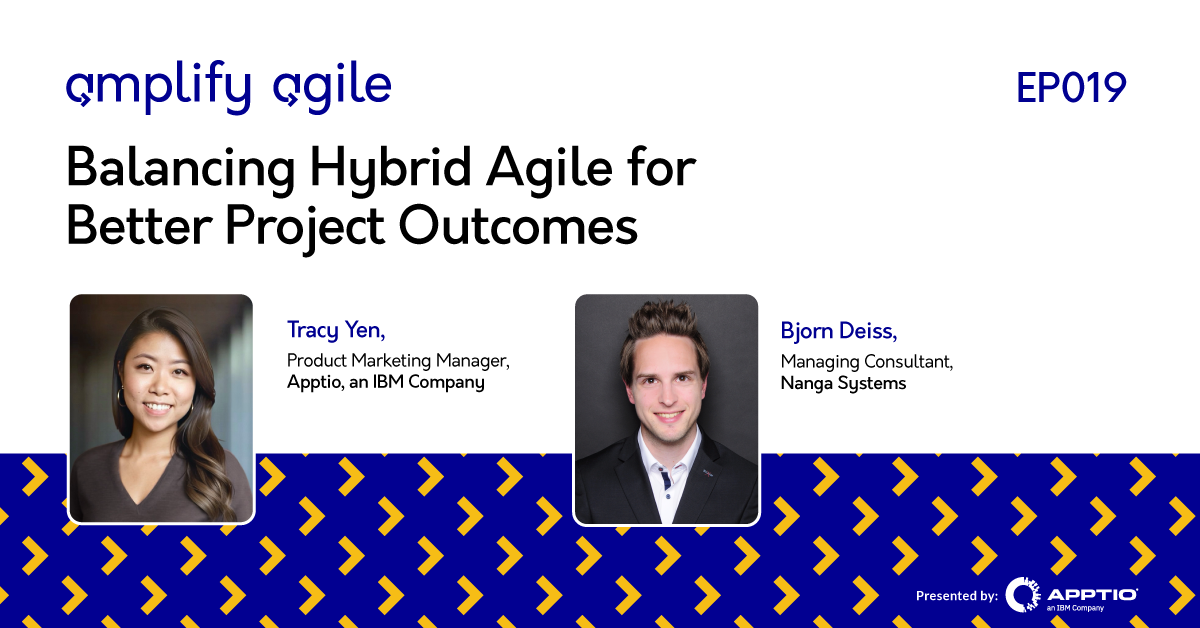 amplify agile

EP019

Balancing Hybrid Agile for Better Project Outcomes

Tracy Yen,
Product Marketing Manager,
Apptio, an IBM Company

Bjorn Deiss,
Managing Consultant,
Nanga Systems

Presented by: APPTIO an IBM Company